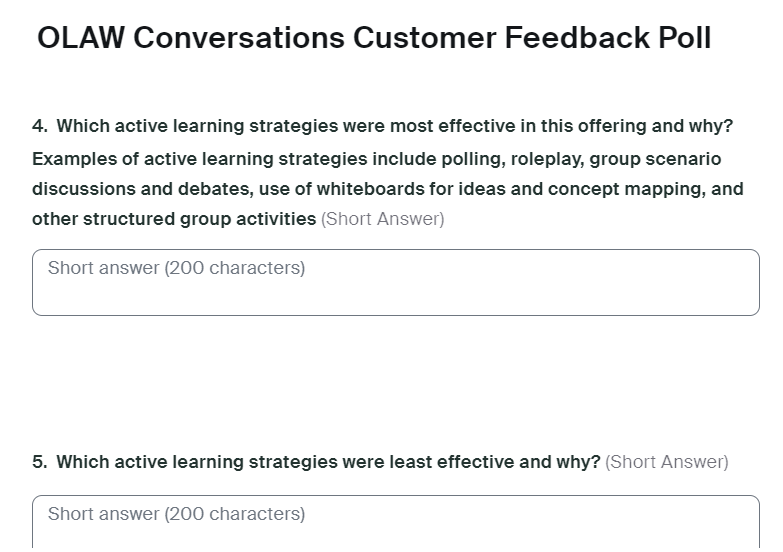 OLAW Conversations Customer Feedback Poll

4. Which active learning strategies were most effective in this offering and why? Examples of active learning strategies include polling, roleplay, group scenario discussions and debates, use of whiteboards for ideas and concept mapping, and other structured group activities (Short Answer)

Short answer (200 characters)

5. Which active learning strategies were least effective and why? (Short Answer)

Short answer (200 characters)